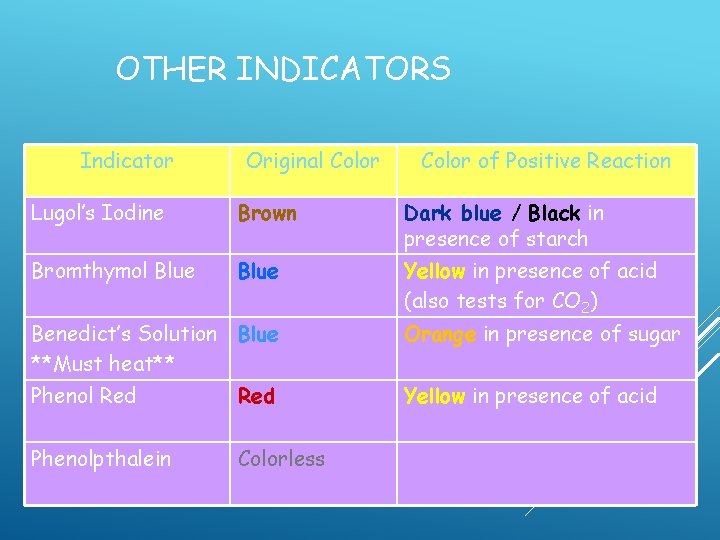 OTHER INDICATORS

| Indicator | Original Color | Color of Positive Reaction |
|---|---|---|
| Lugol's Iodine | Brown | Dark blue / Black in presence of starch |
| Bromthymol Blue | Blue | Yellow in presence of acid (also tests for $CO_2$) |
| Benedict's Solution **Must heat** | Blue | Orange in presence of sugar |
| Phenol Red | Red | Yellow in presence of acid |
| Phenolpthalein | Colorless | |